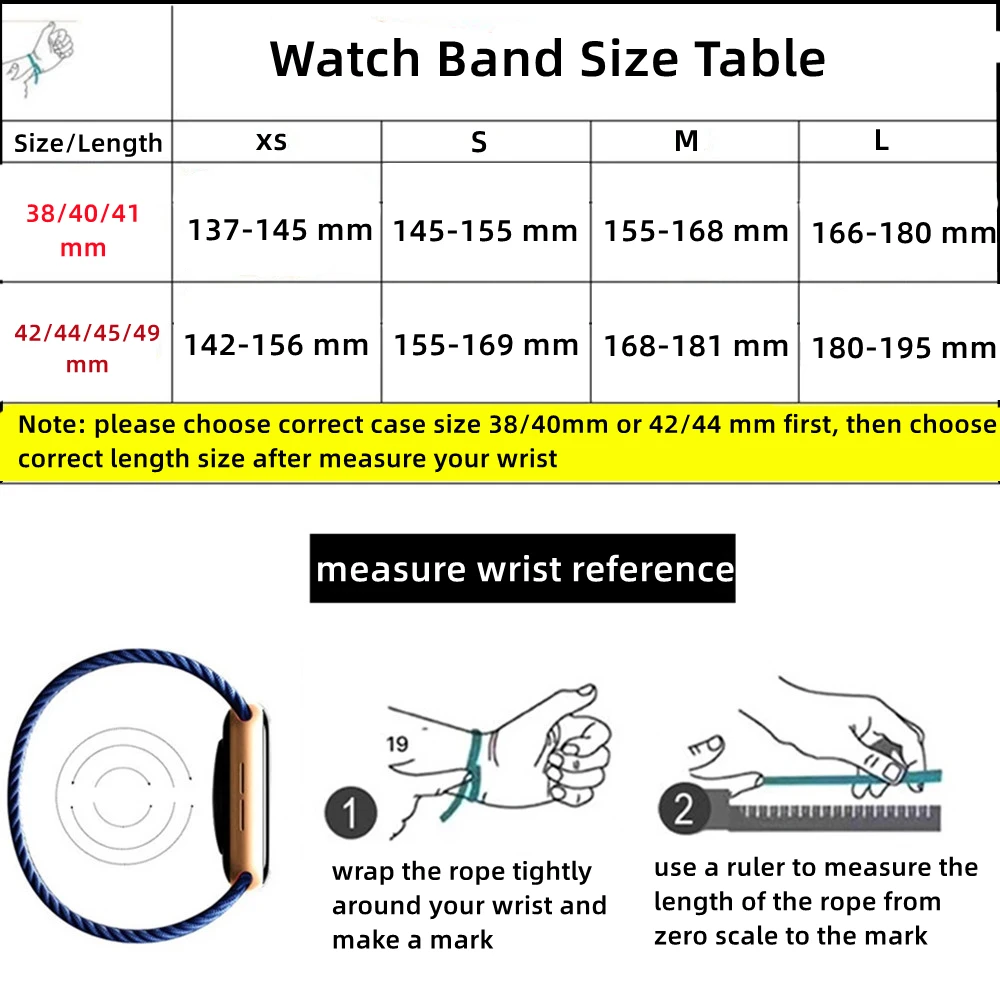 Watch Band Size Table

| Size/Length | XS | S | M | L |
|---|---|---|---|---|
| 38/40/41 mm | 137-145 mm | 145-155 mm | 155-168 mm | 166-180 mm |
| 42/44/45/49 mm | 142-156 mm | 155-169 mm | 168-181 mm | 180-195 mm |

Note: please choose correct case size 38/40mm or 42/44 mm first, then choose correct length size after measure your wrist

measure wrist reference

19

1 wrap the rope tightly around your wrist and make a mark

2 use a ruler to measure the length of the rope from zero scale to the mark